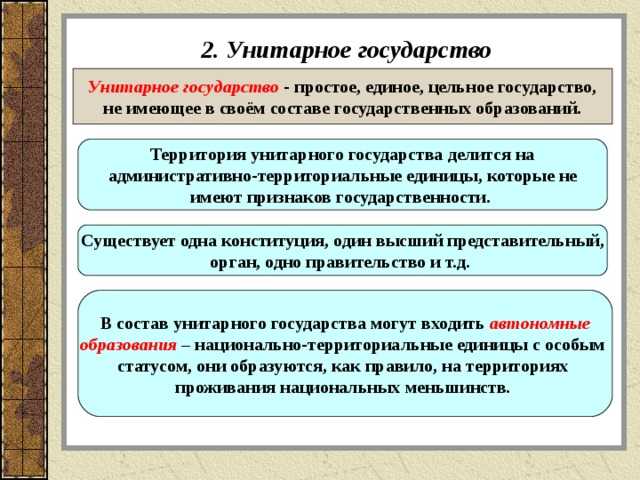 2. Унитарное государство

Унитарное государство - простое, единое, цельное государство, не имеющее в своём составе государственных образований.

Территория унитарного государства делится на административно-территориальные единицы, которые не имеют признаков государственности.

Существует одна конституция, один высший представительный, орган, одно правительство и т.д.

В состав унитарного государства могут входить автономные образования – национально-территориальные единицы с особым статусом, они образуются, как правило, на территориях проживания национальных меньшинств.